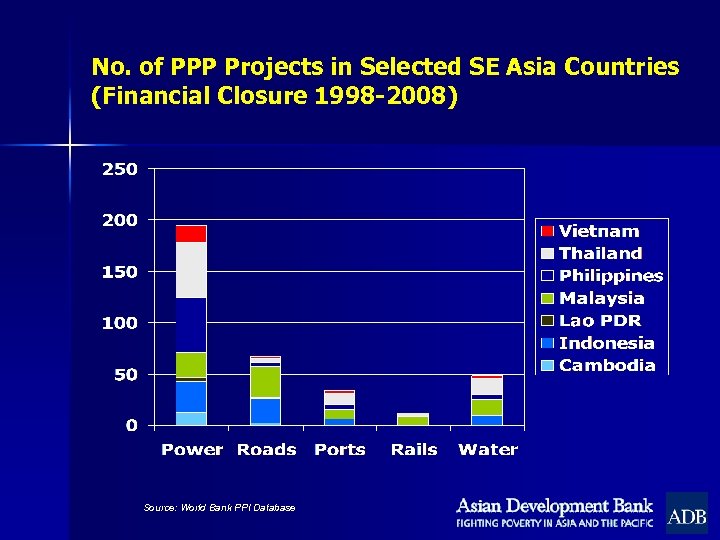 No. of PPP Projects in Selected SE Asia Countries (Financial Closure 1998-2008)

250
200
150
100
50
0

Power
Roads
Ports
Rails
Water

Vietnam
Thailand
Philippines
Malaysia
Lao PDR
Indonesia
Cambodia

Source: World Bank PPI Database

Asian Development Bank
FIGHTING POVERTY IN ASIA AND THE PACIFIC
ADB